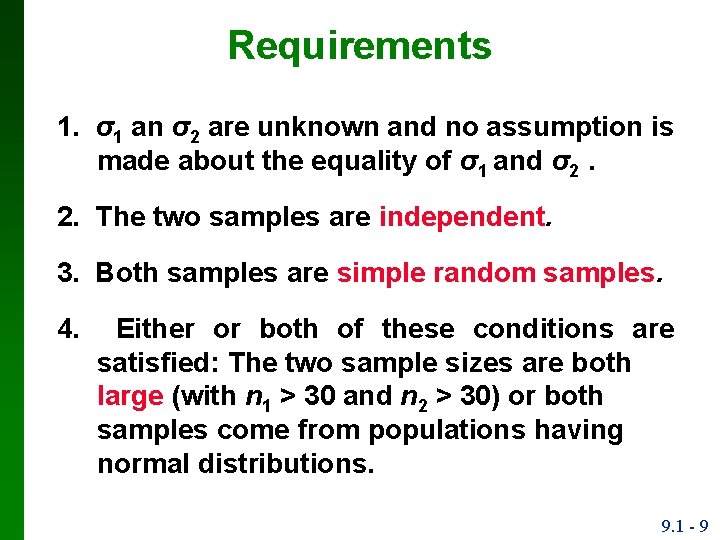 Requirements

1. $\sigma_1$ an $\sigma_2$ are unknown and no assumption is made about the equality of $\sigma_1$ and $\sigma_2$ .

2. The two samples are independent.

3. Both samples are simple random samples.

4. Either or both of these conditions are satisfied: The two sample sizes are both large (with $n_1 > 30$ and $n_2 > 30$) or both samples come from populations having normal distributions.

9.1 - 9